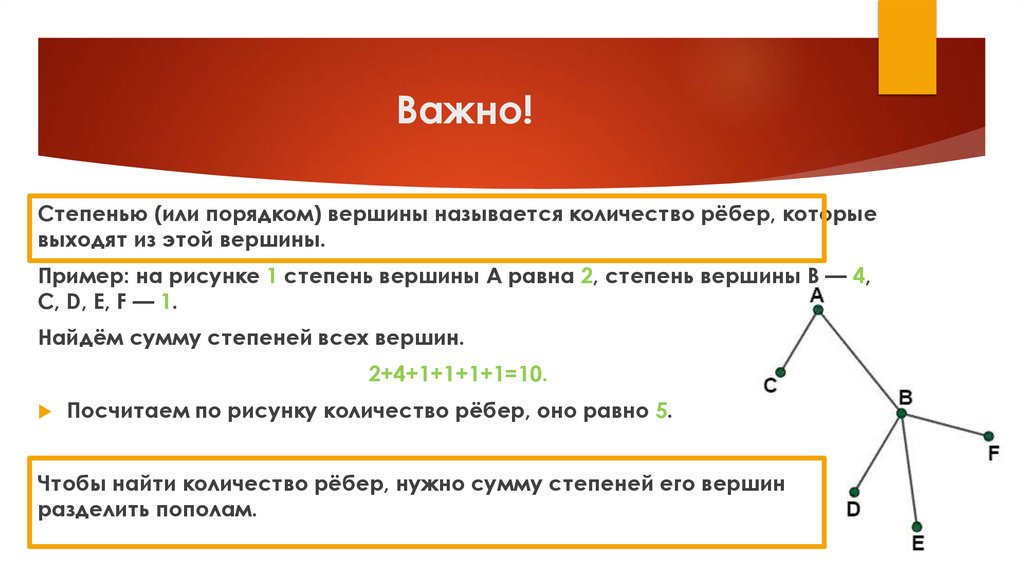 Важно!

Степенью (или порядком) вершины называется количество рёбер, которые выходят из этой вершины.

Пример: на рисунке 1 степень вершины A равна 2, степень вершины B — 4, C, D, E, F — 1.

Найдём сумму степеней всех вершин.

2+4+1+1+1+1=10.

Посчитаем по рисунку количество рёбер, оно равно 5.

Чтобы найти количество рёбер, нужно сумму степеней его вершин разделить пополам.

A

C

B

F

D

E